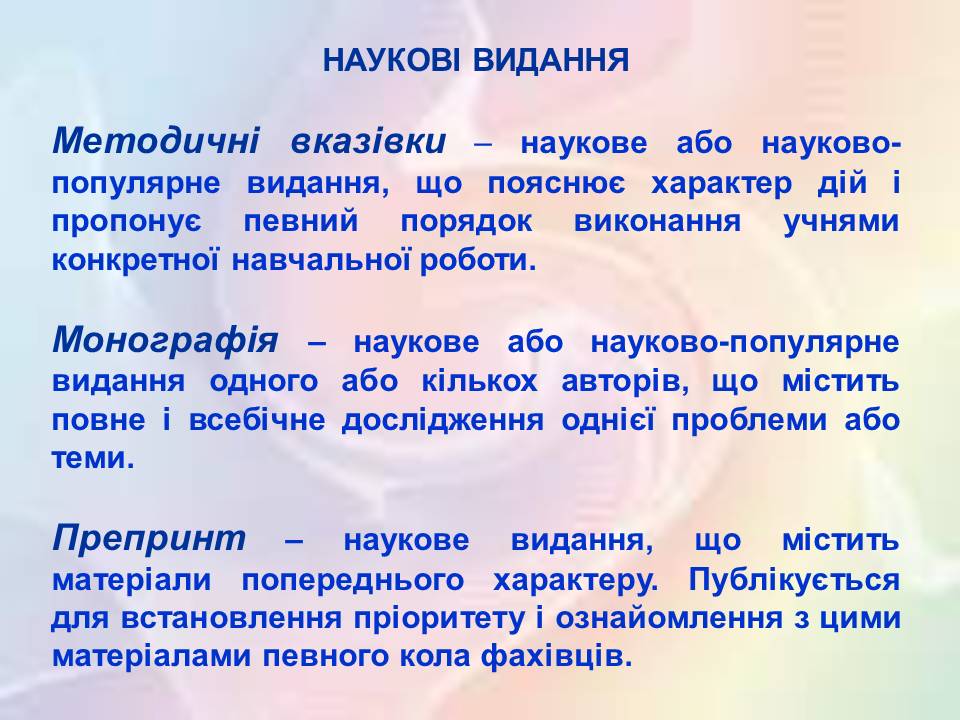 НАУКОВІ ВИДАННЯ

Методичні вказівки – наукове або науково-популярне видання, що пояснює характер дій і пропонує певний порядок виконання учнями конкретної навчальної роботи.

Монографія – наукове або науково-популярне видання одного або кількох авторів, що містить повне і всебічне дослідження однієї проблеми або теми.

Препринт – наукове видання, що містить матеріали попереднього характеру. Публікується для встановлення пріоритету і ознайомлення з цими матеріалами певного кола фахівців.